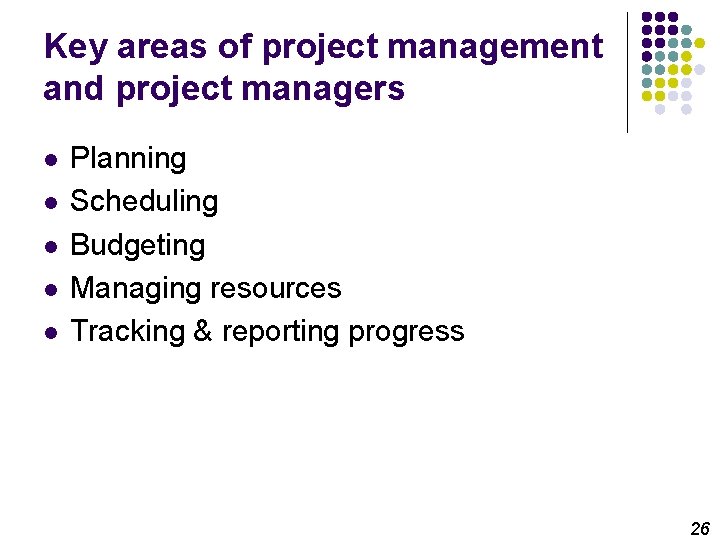 Key areas of project management and project managers

- Planning
- Scheduling
- Budgeting
- Managing resources
- Tracking & reporting progress

26